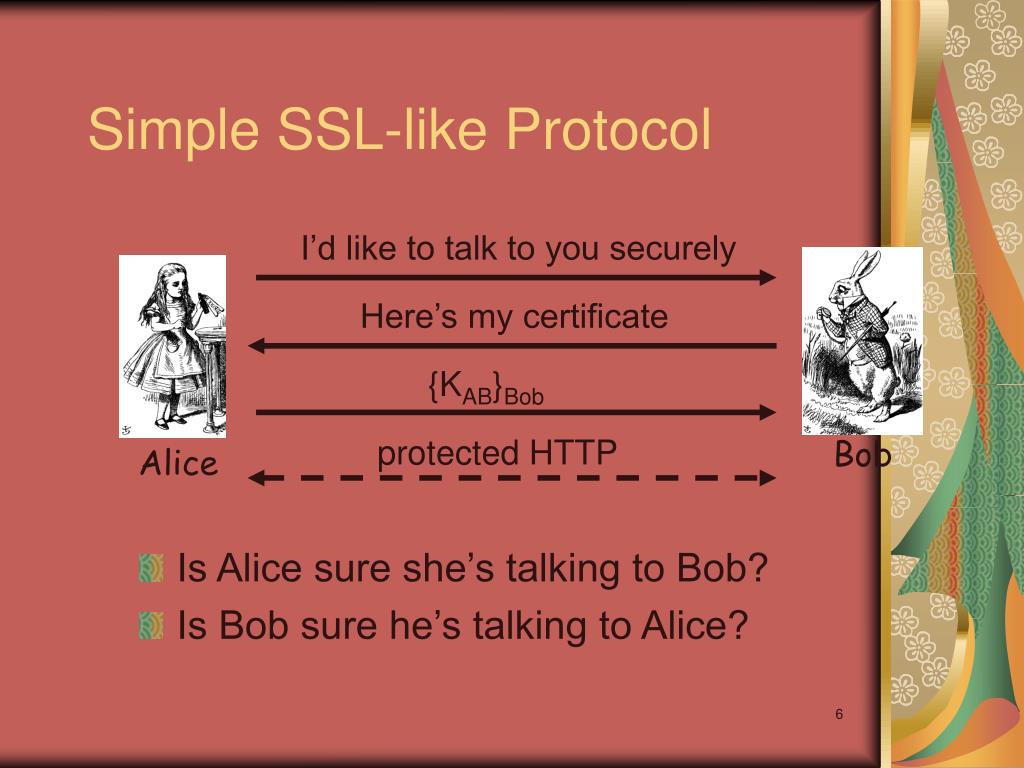 Simple SSL-like Protocol

I’d like to talk to you securely

Here’s my certificate

$\{K_{AB}\}_{Bob}$

protected HTTP

Alice

Bob

Is Alice sure she’s talking to Bob?

Is Bob sure he’s talking to Alice?

6